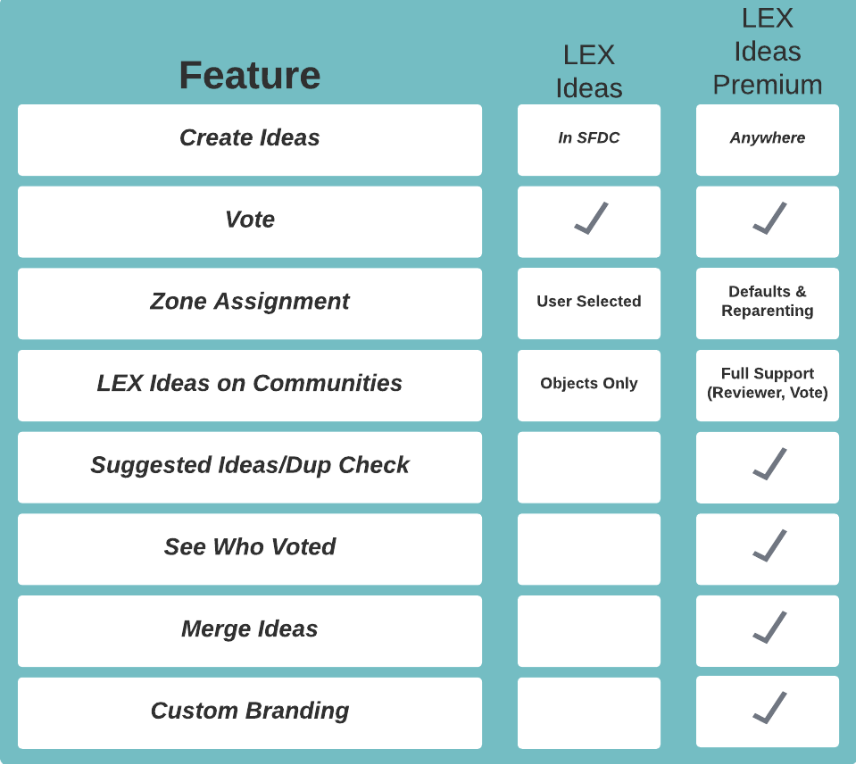 | Feature | LEX Ideas | LEX Ideas Premium |
|---|---|---|
| Create Ideas | In SFDC | Anywhere |
| Vote | ✓ | ✓ |
| Zone Assignment | User Selected | Defaults & Reparenting |
| LEX Ideas on Communities | Objects Only | Full Support (Reviewer, Vote) |
| Suggested Ideas/Dup Check | | ✓ |
| See Who Voted | | ✓ |
| Merge Ideas | | ✓ |
| Custom Branding | | ✓ |